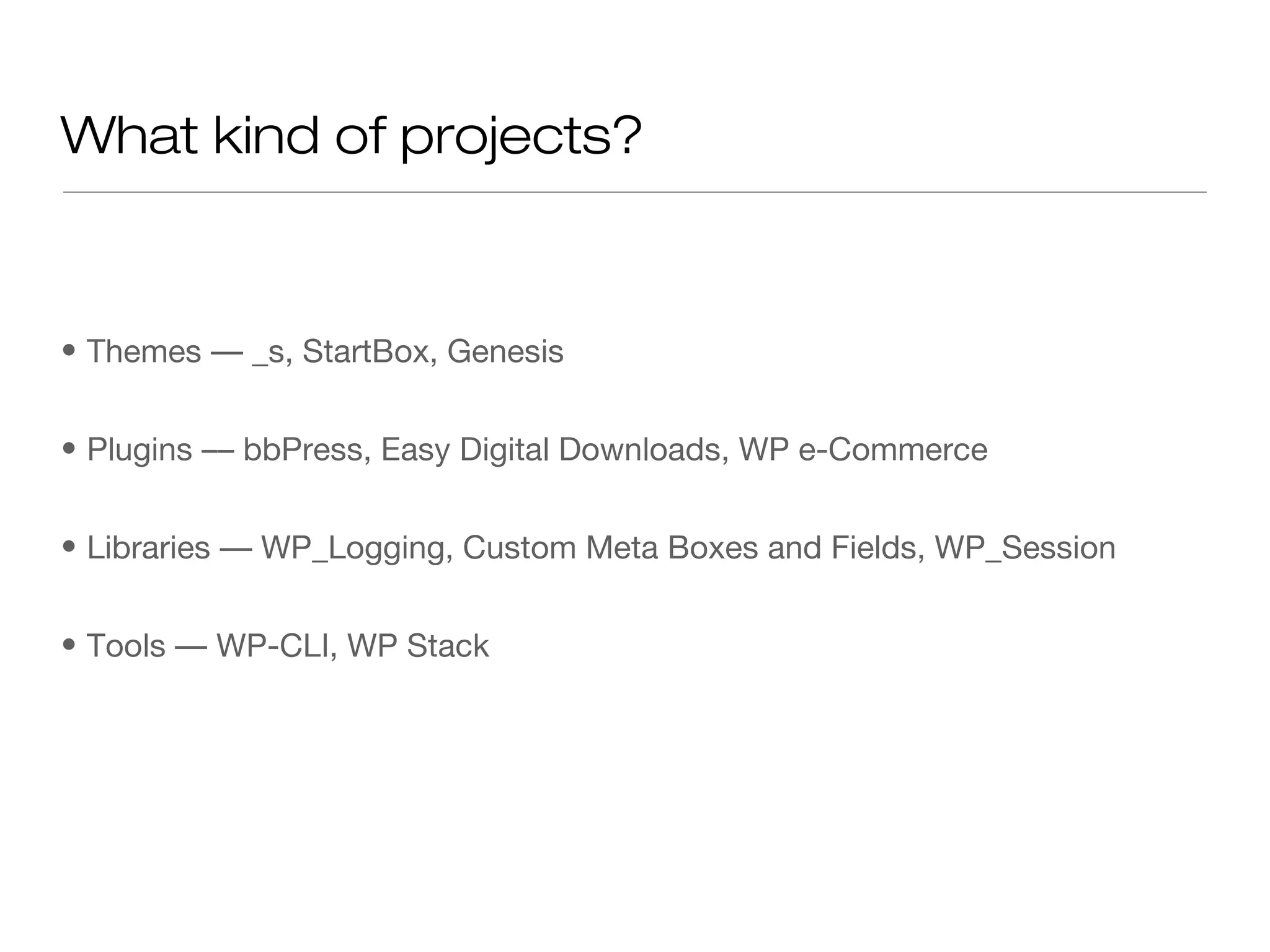 What kind of projects?

• Themes — _s, StartBox, Genesis

• Plugins –– bbPress, Easy Digital Downloads, WP e-Commerce

• Libraries — WP_Logging, Custom Meta Boxes and Fields, WP_Session

• Tools — WP-CLI, WP Stack